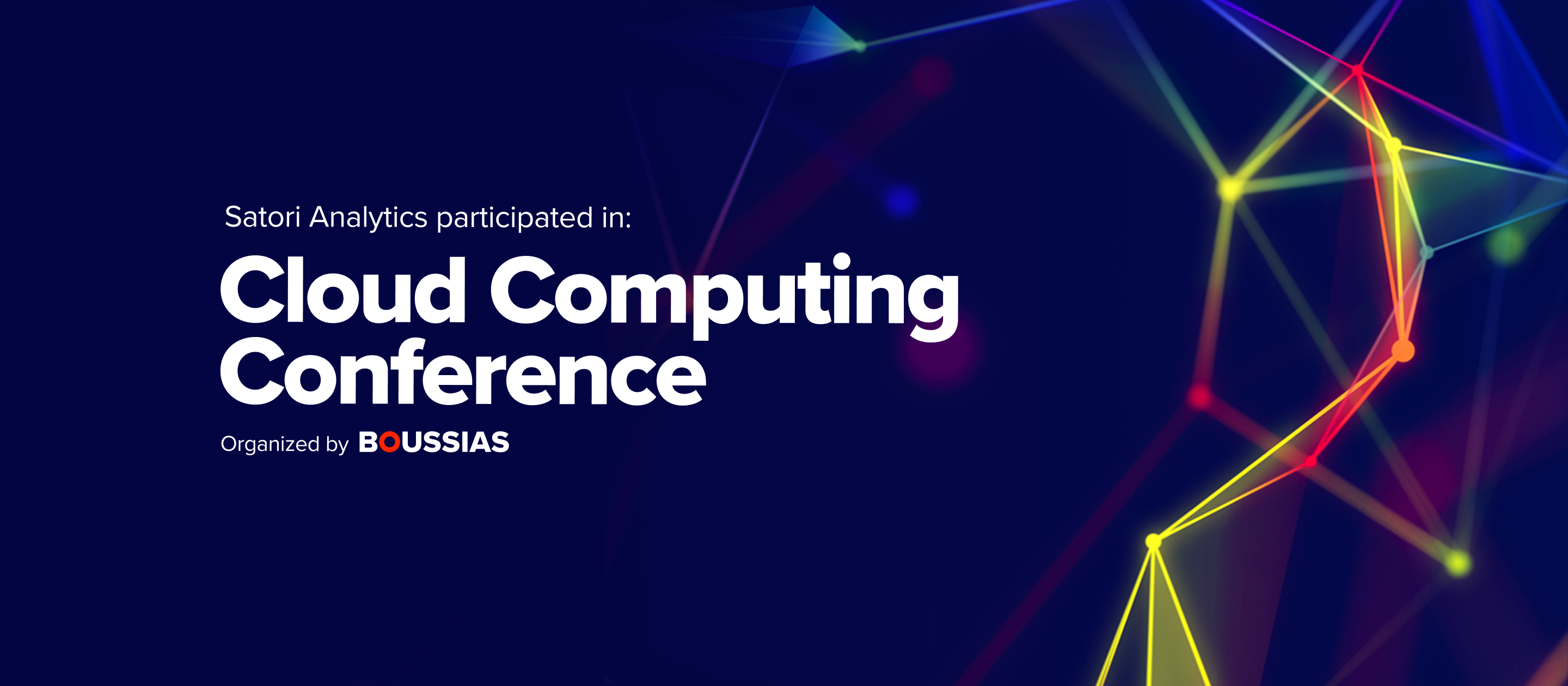 Satori Analytics participated in:

Cloud Computing Conference

Organized by BOUSSIAS